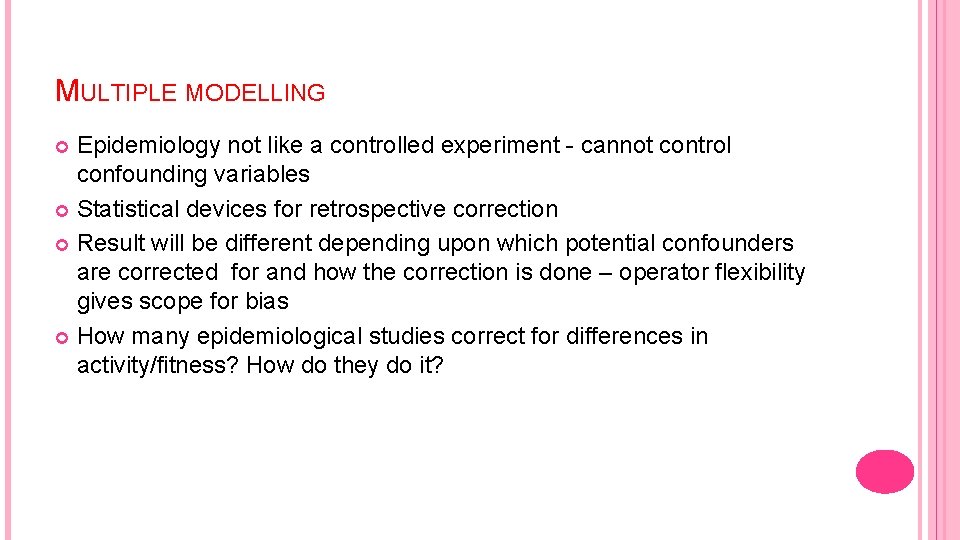 MULTIPLE MODELLING

Epidemiology not like a controlled experiment - cannot control confounding variables

Statistical devices for retrospective correction

Result will be different depending upon which potential confounders are corrected for and how the correction is done – operator flexibility gives scope for bias

How many epidemiological studies correct for differences in activity/fitness? How do they do it?